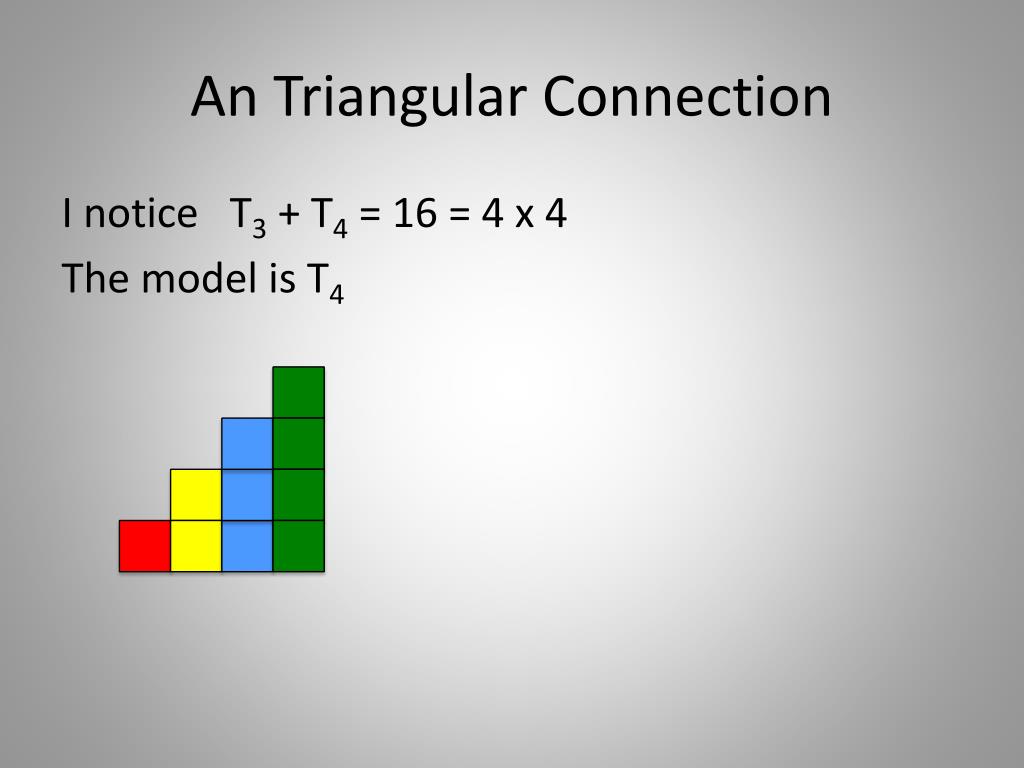 An Triangular Connection

I notice $T_3 + T_4 = 16 = 4 \times 4$

The model is $T_4$